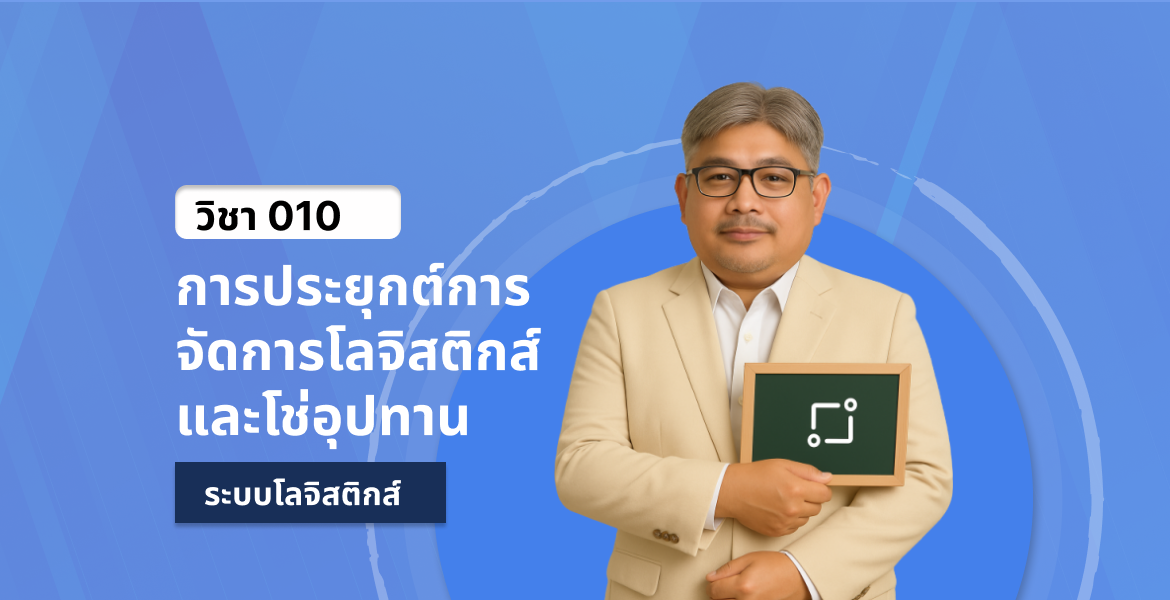 วิชา 010

การประยุกต์การจัดการโลจิสติกส์และโซ่อุปทาน

ระบบโลจิสติกส์